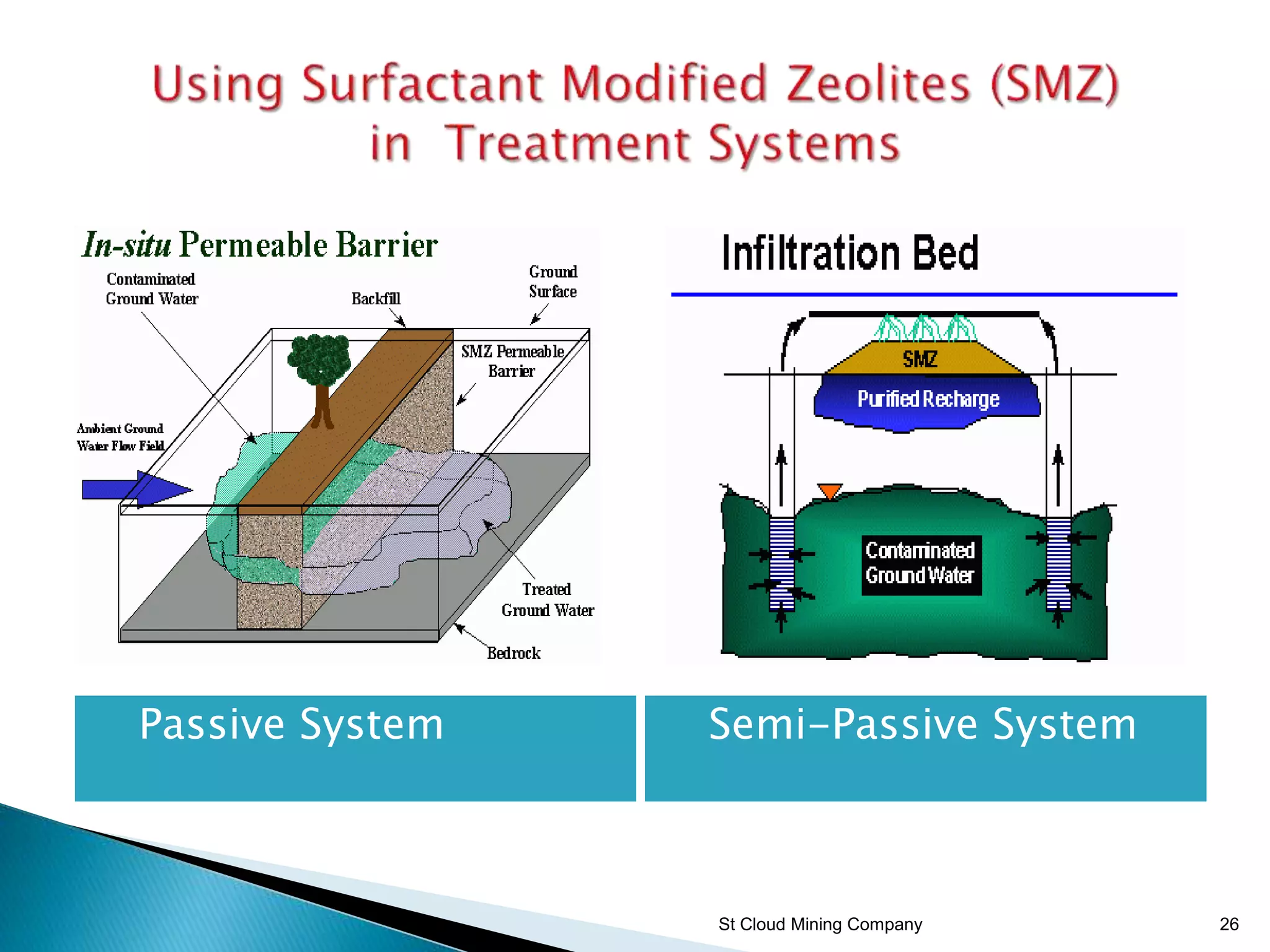 Using Surfactant Modified Zeolites (SMZ) in Treatment Systems

In-situ Permeable Barrier

Contaminated Ground Water

Backfill

Ground Surface

SMZ Permeable Barrier

Ambient Ground Water Flow Field

Treated Ground Water

Bedrock

Infiltration Bed

SMZ

Purified Recharge

Contaminated Ground Water

Passive System

Semi-Passive System

St Cloud Mining Company

26